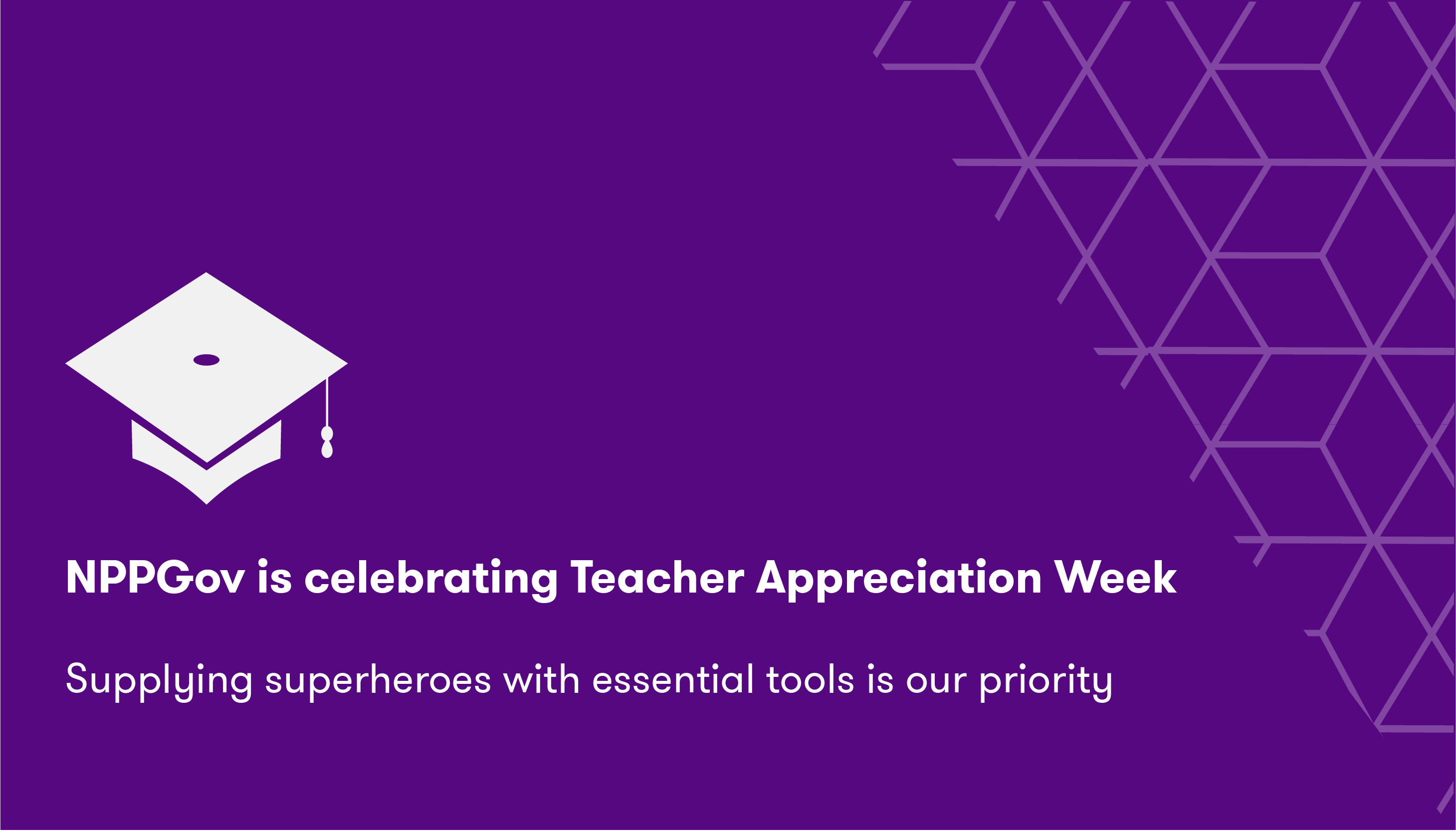 NPPGov is celebrating Teacher Appreciation Week

Supplying superheroes with essential tools is our priority